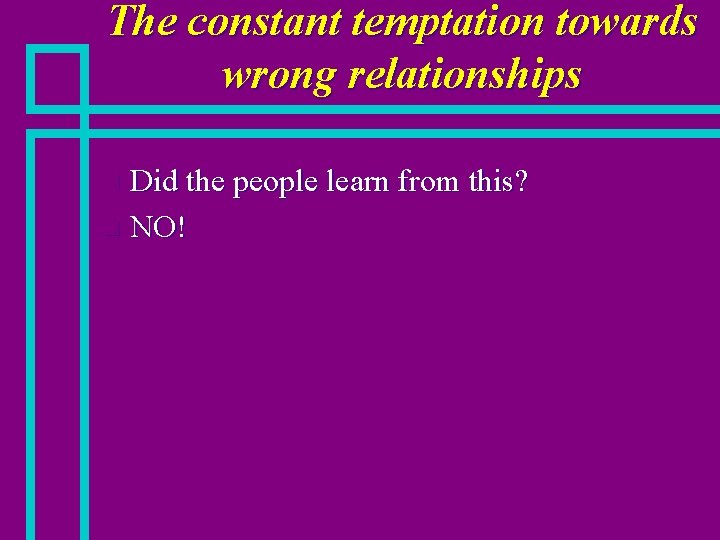 The constant temptation towards wrong relationships

Did the people learn from this?

NO!